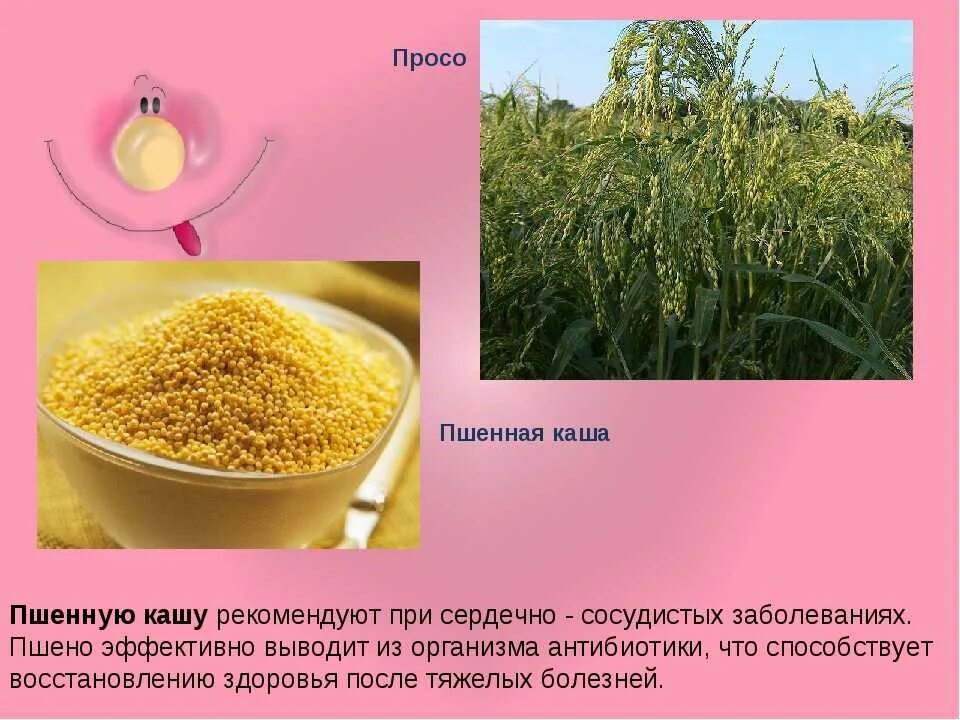 Просо

Пшенная каша

Пшенную кашу рекомендуют при сердечно - сосудистых заболеваниях. Пшено эффективно выводит из организма антибиотики, что способствует восстановлению здоровья после тяжелых болезней.